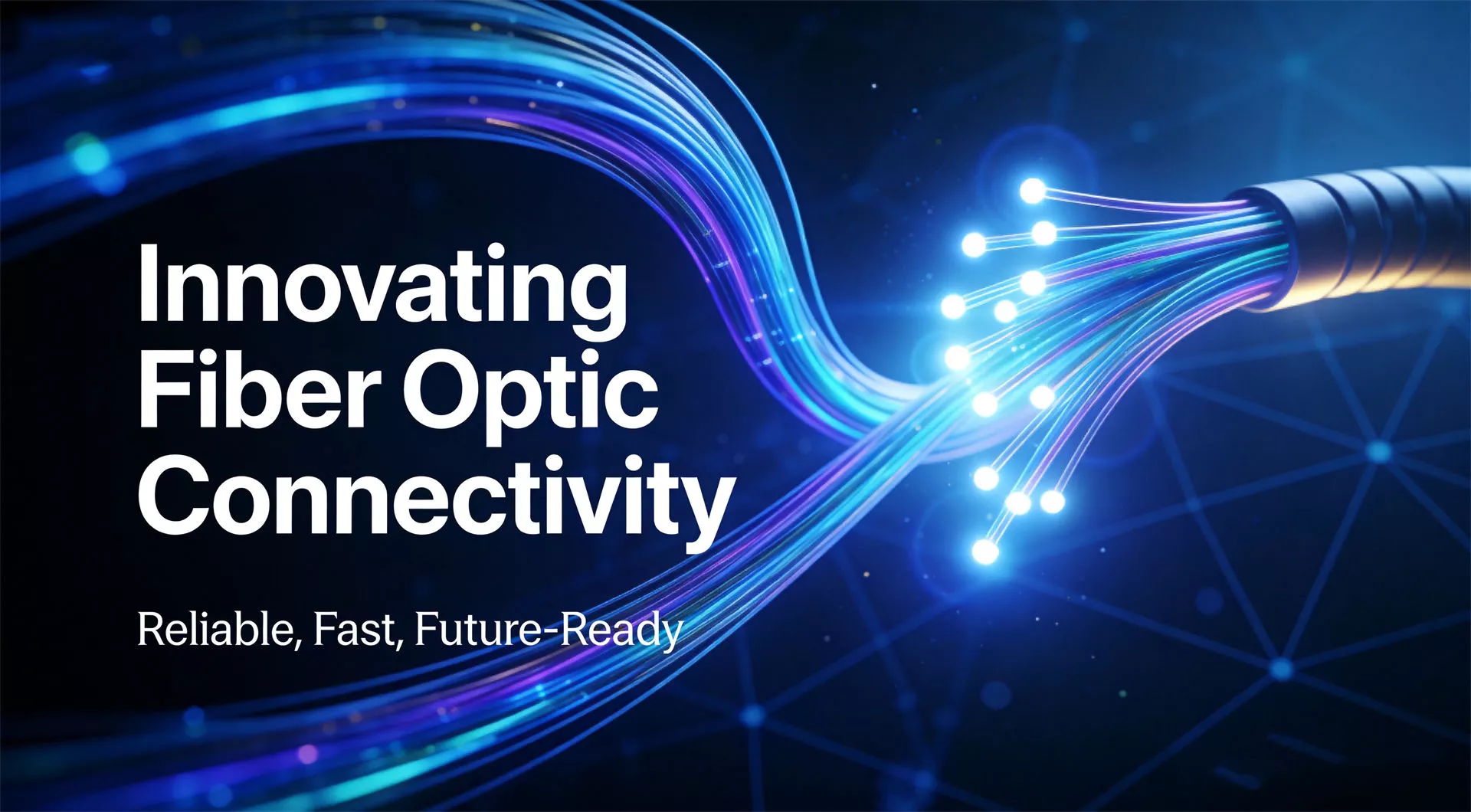 Innovating Fiber Optic Connectivity

Reliable, Fast, Future-Ready